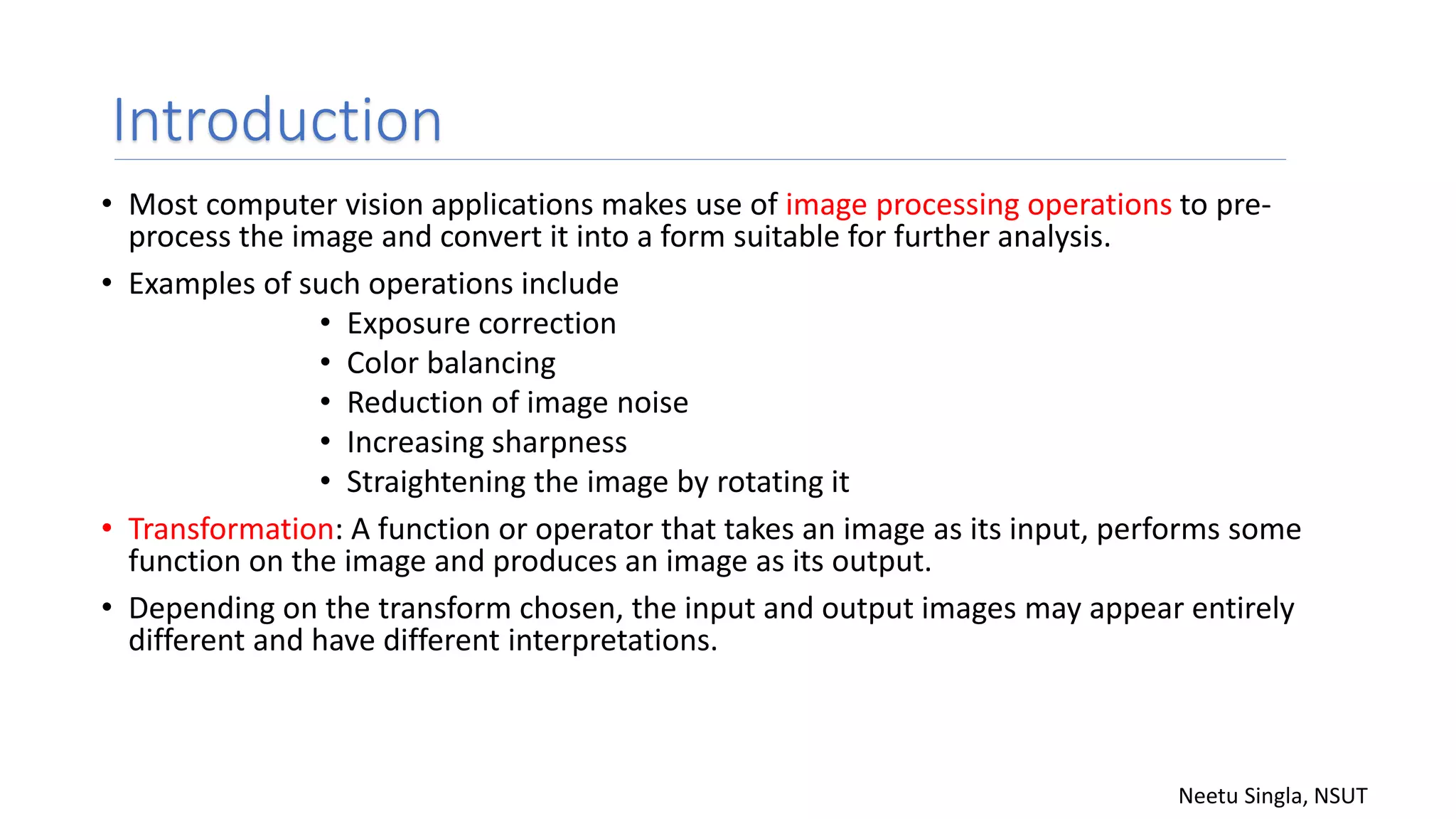 Introduction

• Most computer vision applications makes use of image processing operations to pre-process the image and convert it into a form suitable for further analysis.

• Examples of such operations include
  • Exposure correction
  • Color balancing
  • Reduction of image noise
  • Increasing sharpness
  • Straightening the image by rotating it

• Transformation: A function or operator that takes an image as its input, performs some function on the image and produces an image as its output.

• Depending on the transform chosen, the input and output images may appear entirely different and have different interpretations.

Neetu Singla, NSUT